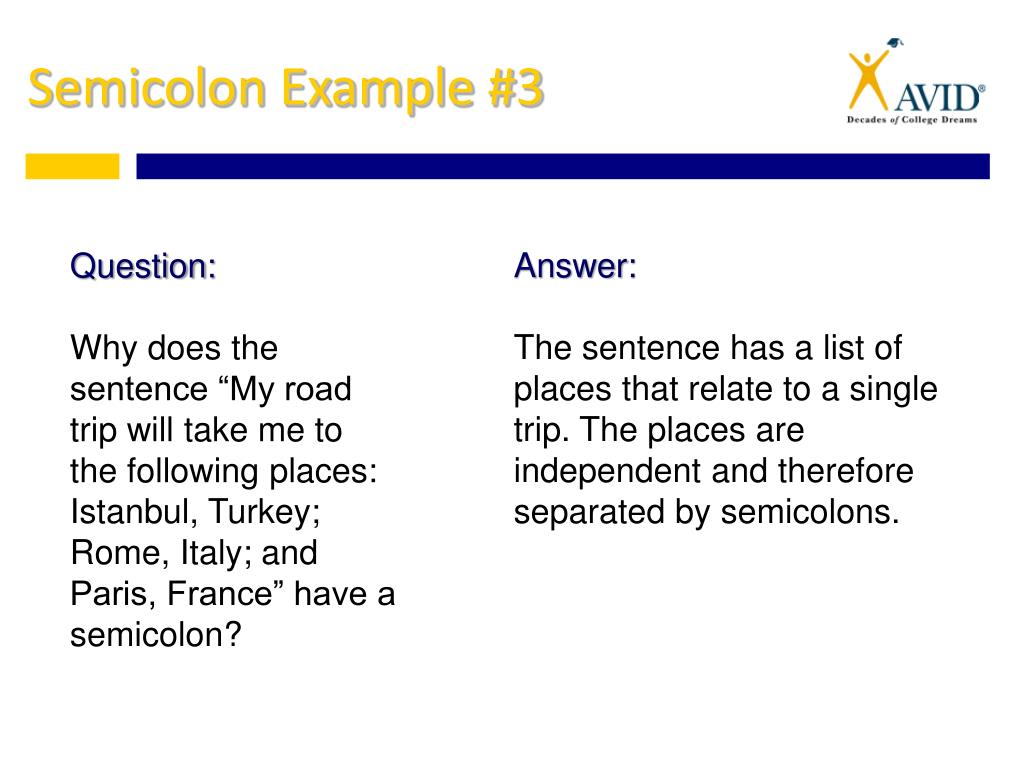 Semicolon Example #3

AVID®
Decades of College Dreams

Question:

Why does the sentence “My road trip will take me to the following places: Istanbul, Turkey; Rome, Italy; and Paris, France” have a semicolon?

Answer:

The sentence has a list of places that relate to a single trip. The places are independent and therefore separated by semicolons.